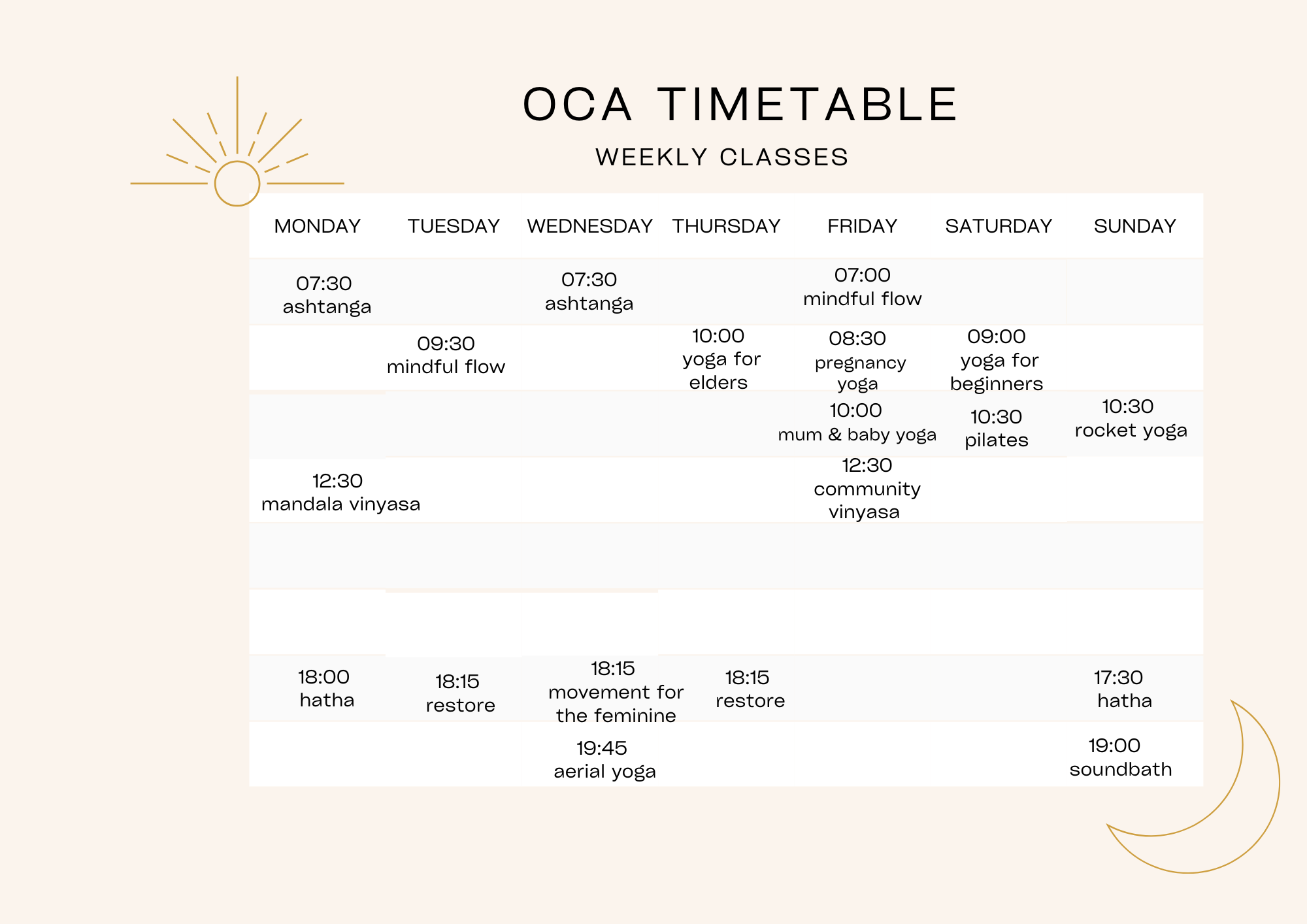 OCA TIMETABLE

WEEKLY CLASSES

| MONDAY | TUESDAY | WEDNESDAY | THURSDAY | FRIDAY | SATURDAY | SUNDAY |
|---|---|---|---|---|---|---|
| 07:30 ashtanga | | 07:30 ashtanga | | 07:00 mindful flow | | |
| | 09:30 mindful flow | | 10:00 yoga for elders | 08:30 pregnancy yoga | 09:00 yoga for beginners | |
| | | | | 10:00 mum & baby yoga | 10:30 pilates | 10:30 rocket yoga |
| 12:30 mandala vinyasa | | | | 12:30 community vinyasa | | |
| | | | | | | |
| | | | | | | |
| 18:00 hatha | 18:15 restore | 18:15 movement for the feminine | 18:15 restore | | | 17:30 hatha |
| | | 19:45 aerial yoga | | | | 19:00 soundbath |